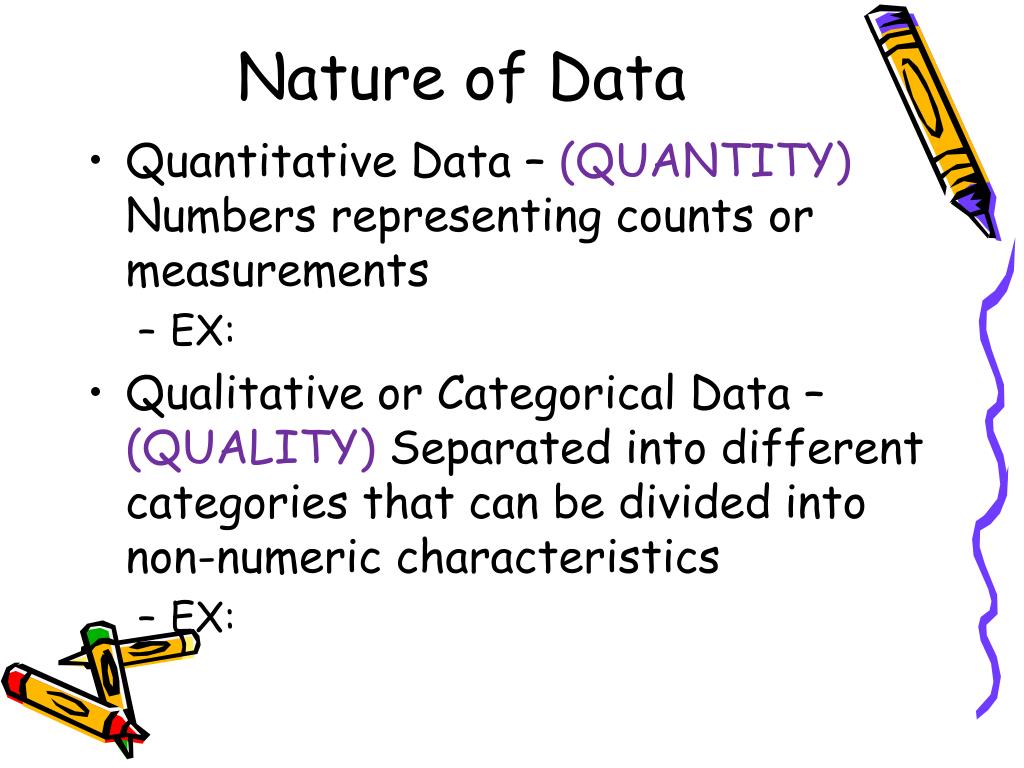 Nature of Data

• Quantitative Data – (QUANTITY) Numbers representing counts or measurements
 – EX:
• Qualitative or Categorical Data – (QUALITY) Separated into different categories that can be divided into non-numeric characteristics
 – EX: